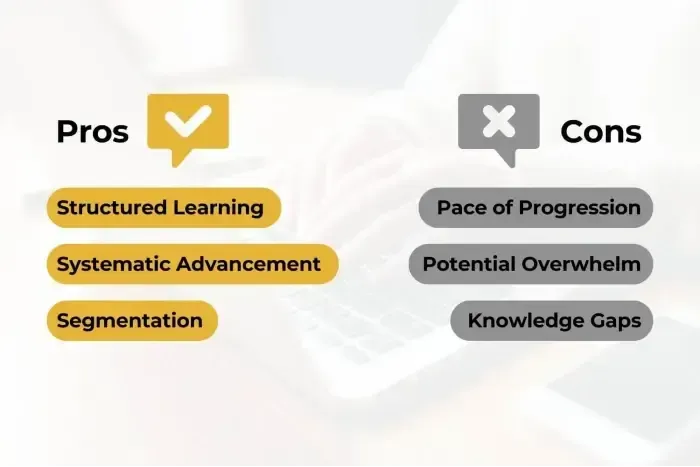 Pros

Structured Learning

Systematic Advancement

Segmentation

Cons

Pace of Progression

Potential Overwhelm

Knowledge Gaps